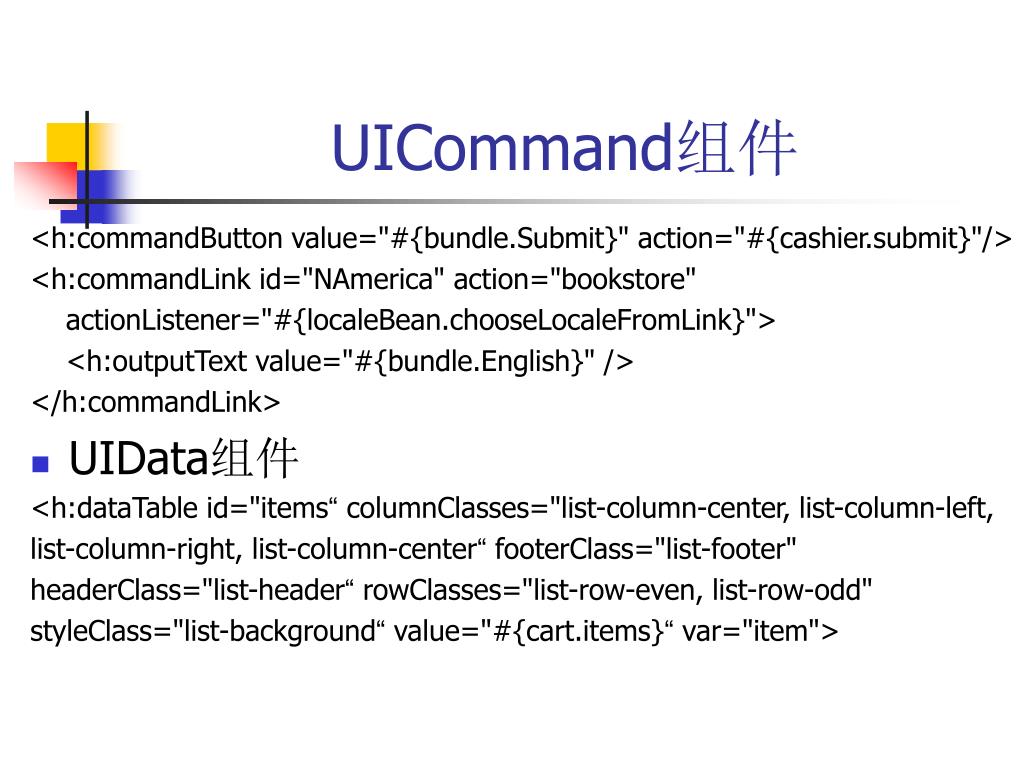 UICommand组件

<h:commandButton value="#{bundle.Submit}" action="#{cashier.submit}"/>
<h:commandLink id="NAmerica" action="bookstore" actionListener="#{localeBean.chooseLocaleFromLink}">
<h:outputText value="#{bundle.English}" />
</h:commandLink>

UIData组件

<h:dataTable id="items“ columnClasses="list-column-center, list-column-left, list-column-right, list-column-center“ footerClass="list-footer" headerClass="list-header“ rowClasses="list-row-even, list-row-odd" styleClass="list-background“ value="#{cart.items}“ var="item">